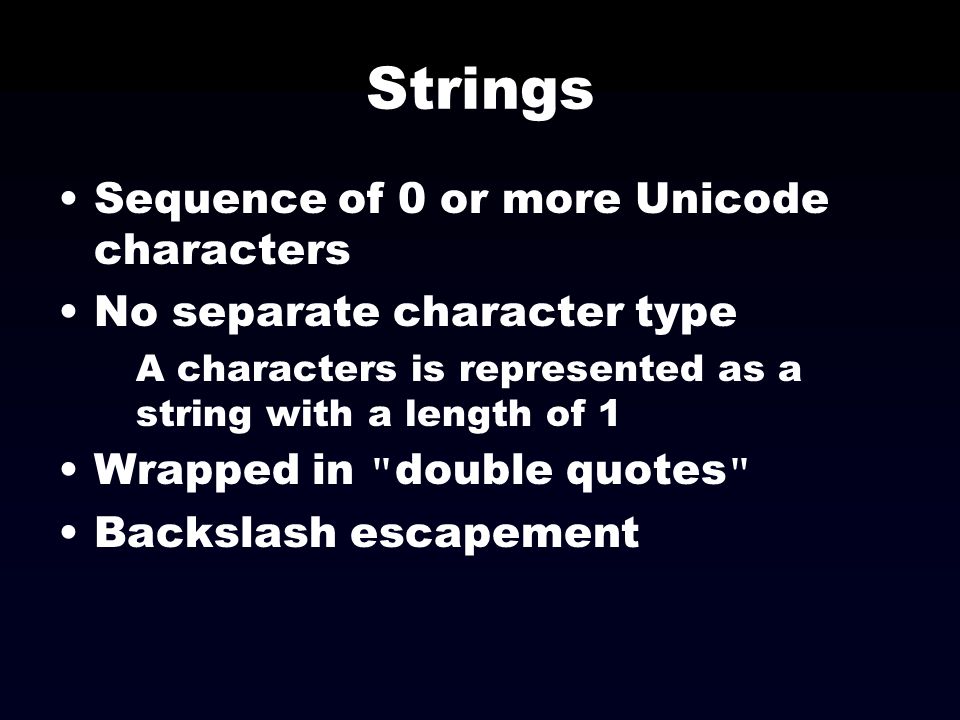 Strings

• Sequence of 0 or more Unicode characters

• No separate character type

A characters is represented as a string with a length of 1

• Wrapped in "double quotes"

• Backslash escapement